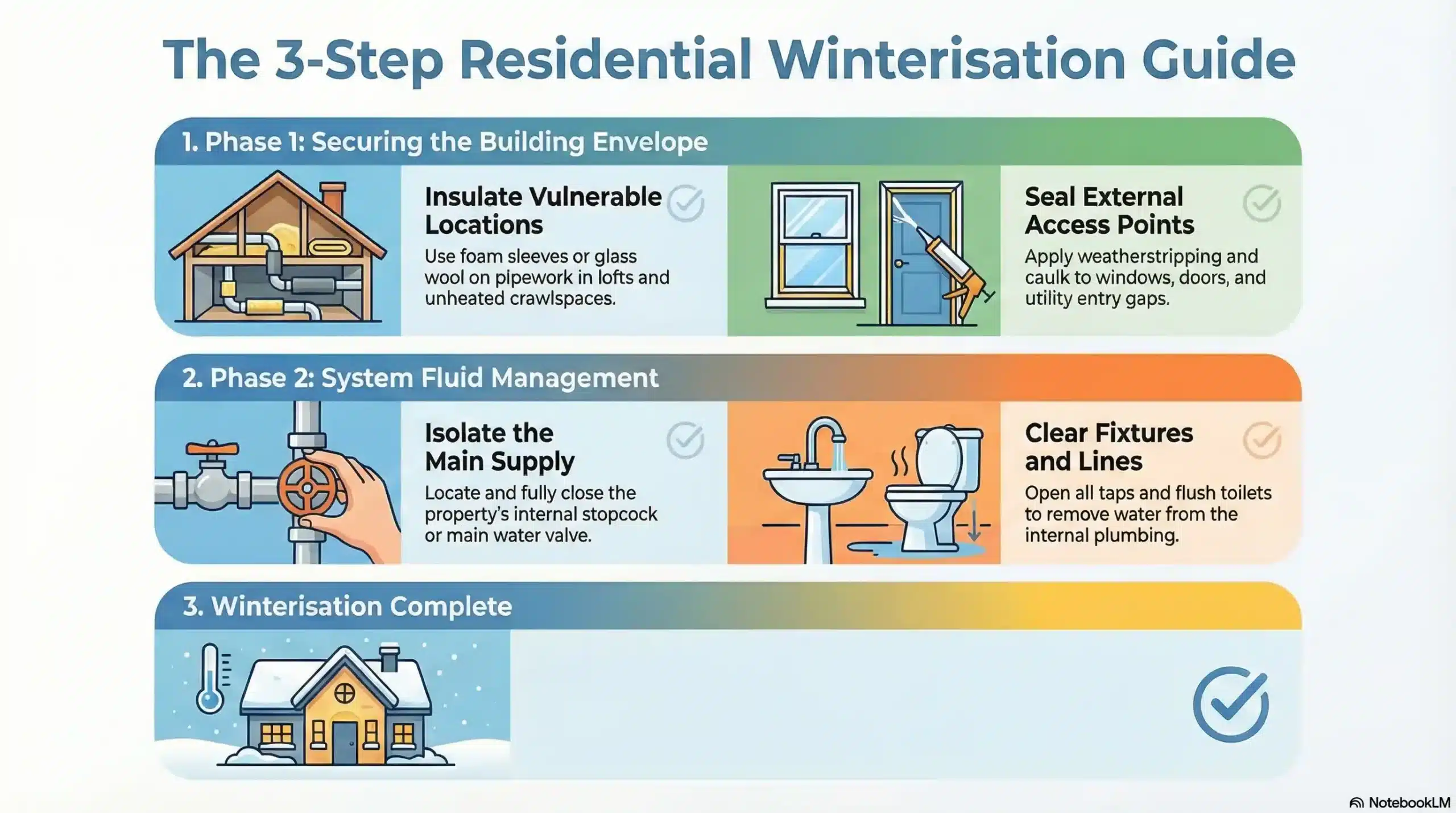 The 3-Step Residential Winterisation Guide

1. Phase 1: Securing the Building Envelope

Insulate Vulnerable Locations

Use foam sleeves or glass wool on pipework in lofts and unheated crawlspaces.

Seal External Access Points

Apply weatherstripping and caulk to windows, doors, and utility entry gaps.

2. Phase 2: System Fluid Management

Isolate the Main Supply

Locate and fully close the property's internal stopcock or main water valve.

Clear Fixtures and Lines

Open all taps and flush toilets to remove water from the internal plumbing.

3. Winterisation Complete

NotebookLM